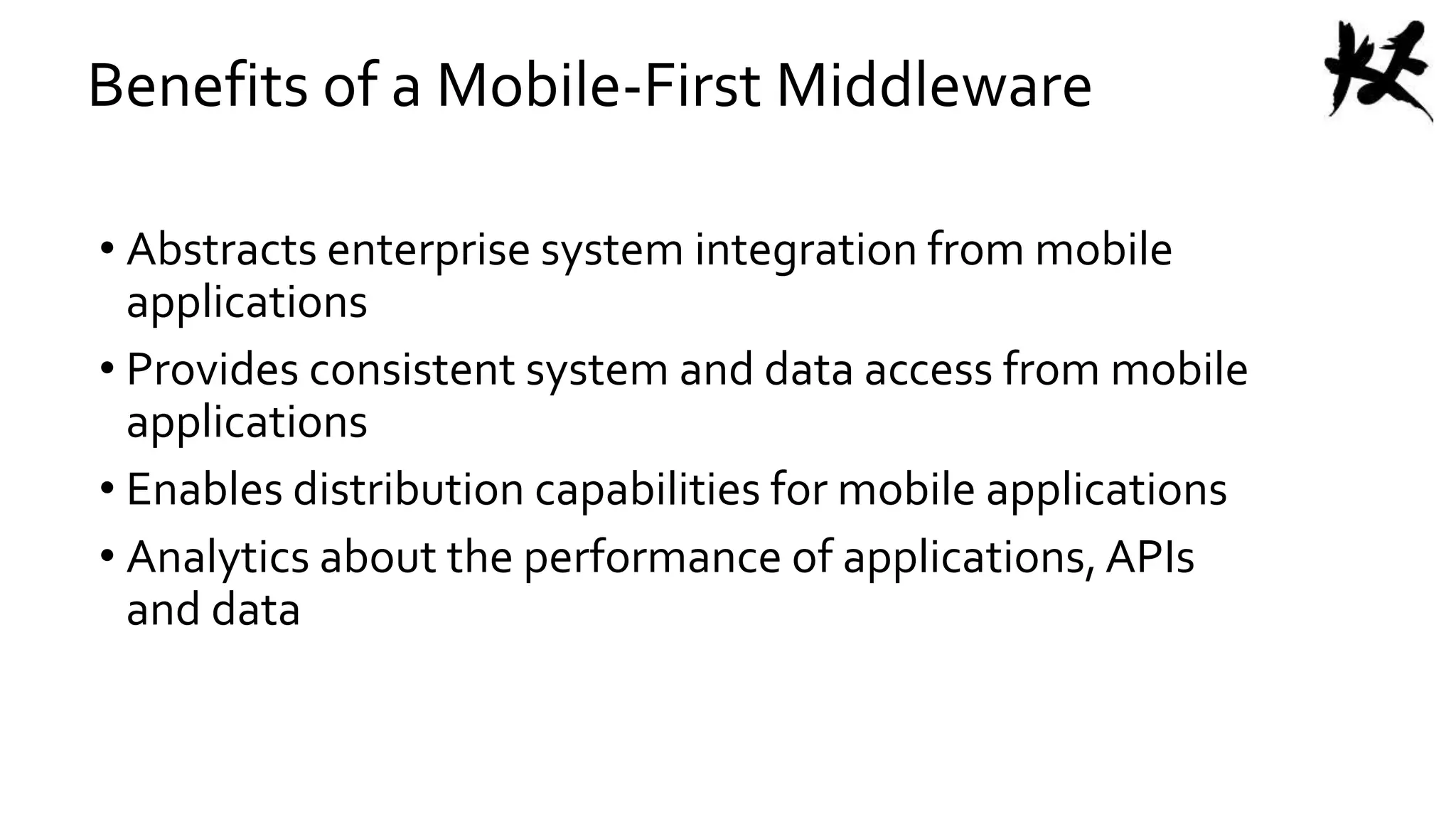 Benefits of a Mobile-First Middleware

• Abstracts enterprise system integration from mobile applications
• Provides consistent system and data access from mobile applications
• Enables distribution capabilities for mobile applications
• Analytics about the performance of applications, APIs and data